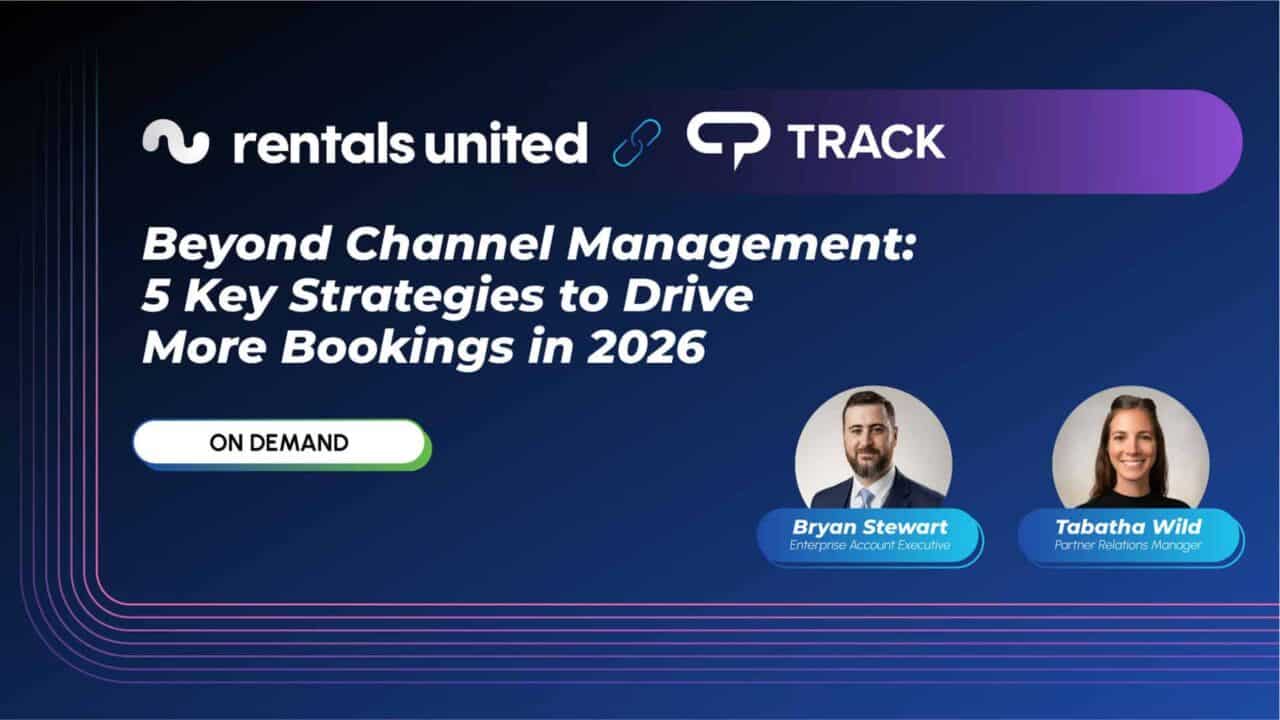 rentals united

TRACK

Beyond Channel Management: 5 Key Strategies to Drive More Bookings in 2026

ON DEMAND

Bryan Stewart
Enterprise Account Executive

Tabatha Wild
Partner Relations Manager